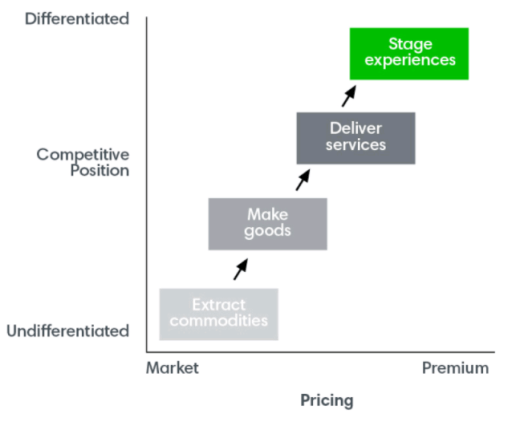 Differentiated

Competitive Position

Undifferentiated

Stage experiences

Deliver services

Make goods

Extract commodities

Market

Premium

Pricing